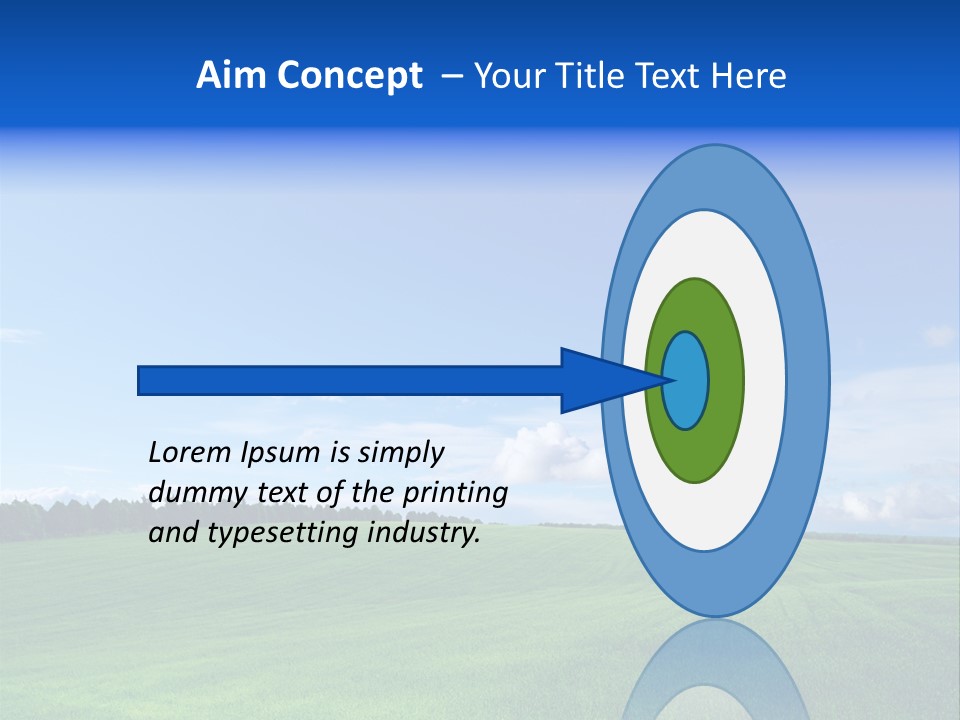 Aim Concept – Your Title Text Here

Lorem Ipsum is simply dummy text of the printing and typesetting industry.